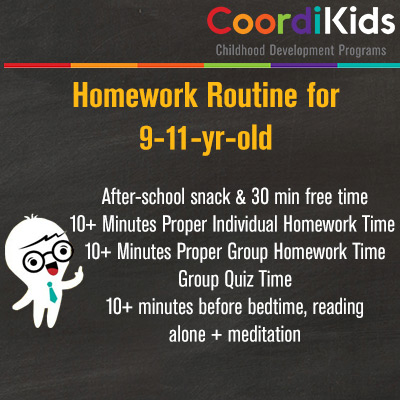 CoordiKids
Childhood Development Programs

Homework Routine for 9-11-yr-old

After-school snack & 30 min free time
10+ Minutes Proper Individual Homework Time
10+ Minutes Proper Group Homework Time
Group Quiz Time
10+ minutes before bedtime, reading alone + meditation